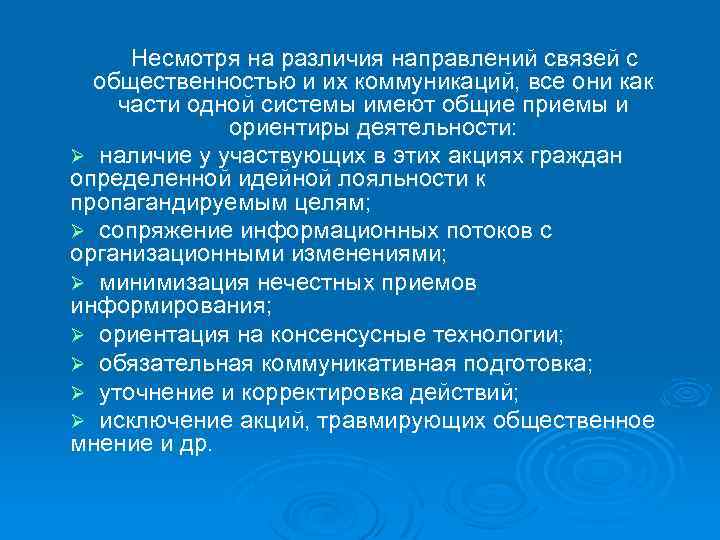 Несмотря на различия направлений связей с общественностью и их коммуникаций, все они как части одной системы имеют общие приемы и ориентиры деятельности:

➢ наличие у участвующих в этих акциях граждан определенной идейной лояльности к пропагандируемым целям;
➢ сопряжение информационных потоков с организационными изменениями;
➢ минимизация нечестных приемов информирования;
➢ ориентация на консенсусные технологии;
➢ обязательная коммуникативная подготовка;
➢ уточнение и корректировка действий;
➢ исключение акций, травмирующих общественное мнение и др.